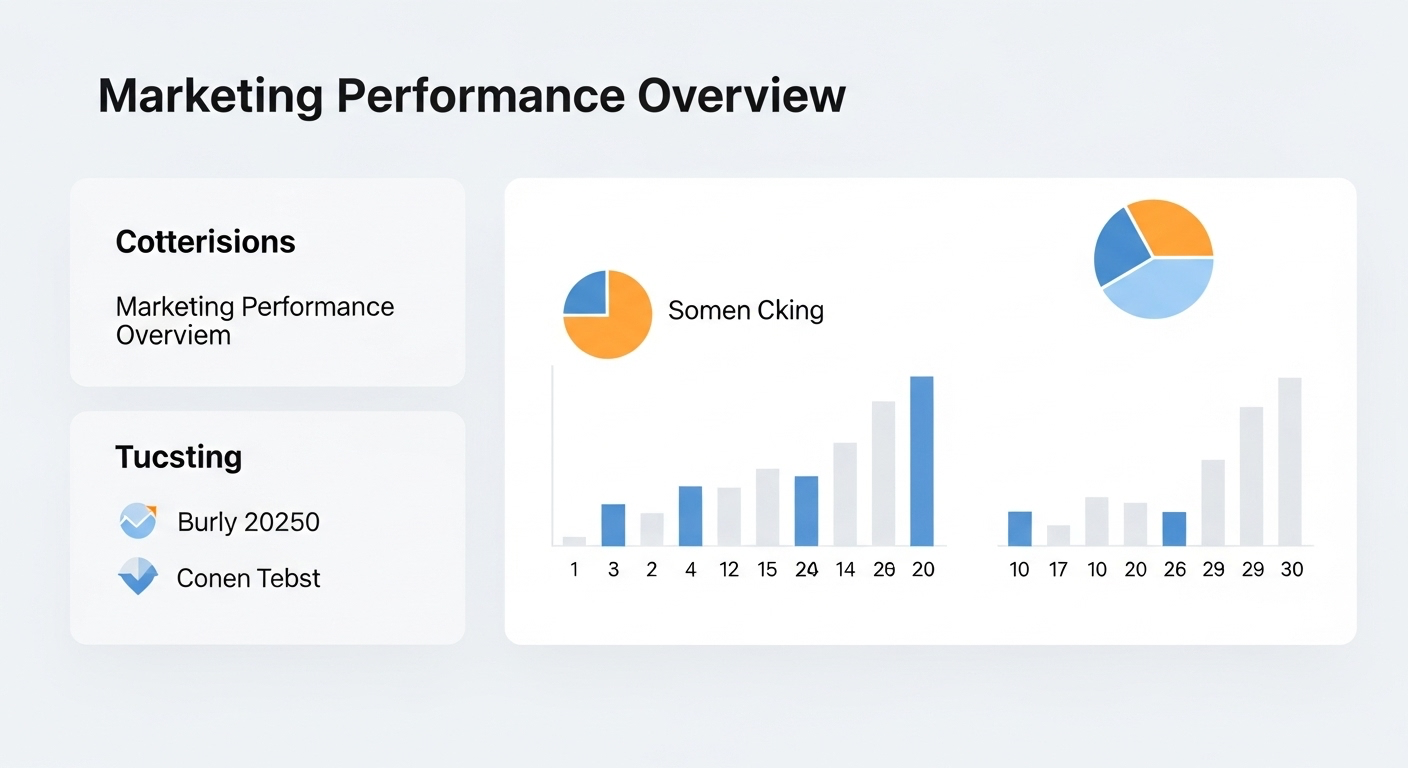 Marketing Performance Overview

Cotterisions

Marketing Performance Overviem

Tucsting

Burly 20250

Conen Tebst

Somen Cking

1 3 2 4 12 15 24 14 26 20

10 17 10 20 26 29 29 30